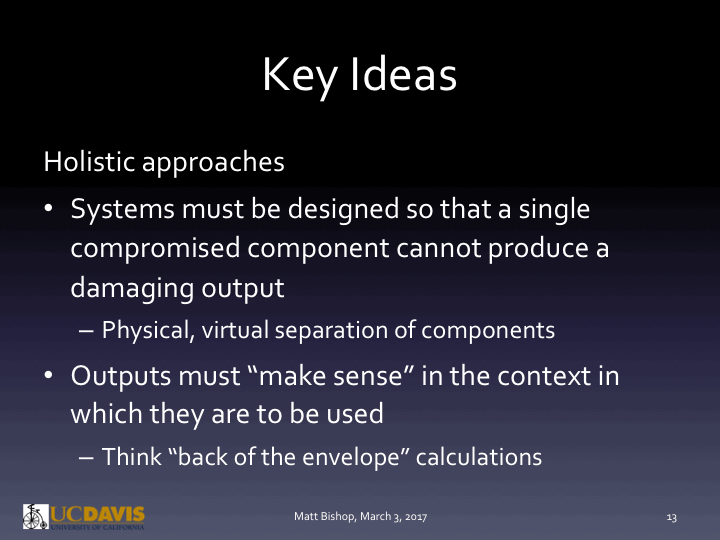 Key Ideas

Holistic approaches

• Systems must be designed so that a single compromised component cannot produce a damaging output

– Physical, virtual separation of components

• Outputs must "make sense" in the context in which they are to be used

– Think "back of the envelope" calculations

UCDAVIS
UNIVERSITY OF CALIFORNIA

Matt Bishop, March 3, 2017

13